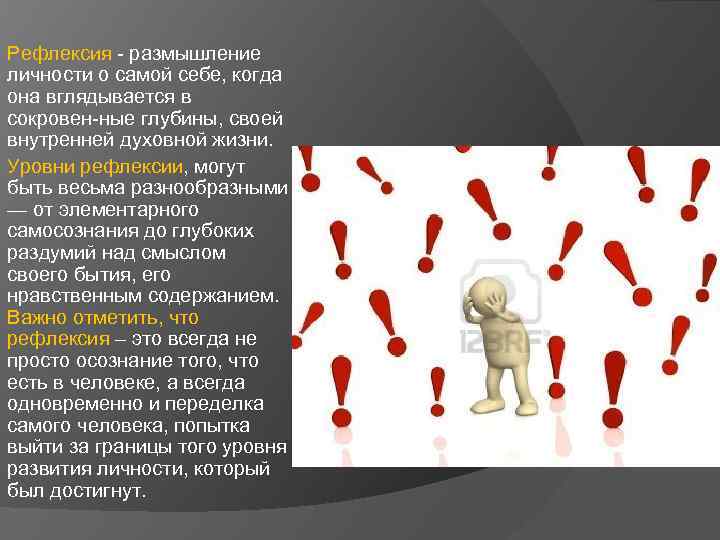 Рефлексия - размышление личности о самой себе, когда она вглядывается в сокровен-ные глубины, своей внутренней духовной жизни.

Уровни рефлексии, могут быть весьма разнообразными — от элементарного самосознания до глубоких раздумий над смыслом своего бытия, его нравственным содержанием. Важно отметить, что рефлексия – это всегда не просто осознание того, что есть в человеке, а всегда одновременно и переделка самого человека, попытка выйти за границы того уровня развития личности, который был достигнут.

123RF